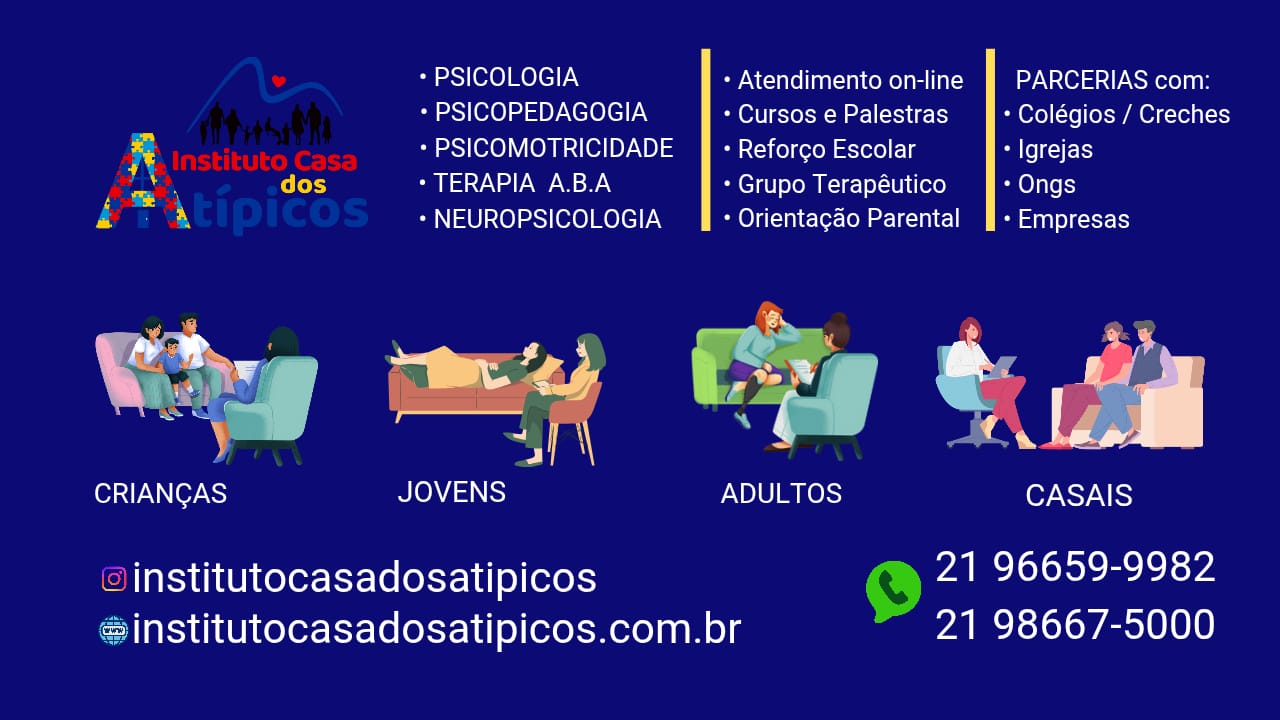 Instituto Casa dos Atípicos

• PSICOLOGIA
• PSICOPEDAGOGIA
• PSICOMOTRICIDADE
• TERAPIA A.B.A
• NEUROPSICOLOGIA

• Atendimento on-line
• Cursos e Palestras
• Reforço Escolar
• Grupo Terapêutico
• Orientação Parental

PARCERIAS com:
• Colégios / Creches
• Igrejas
• Ongs
• Empresas

CRIANÇAS

JOVENS

ADULTOS

CASAIS

institutocasadosatipicos
www institutocasadosatipicos.com.br

21 96659-9982
21 98667-5000